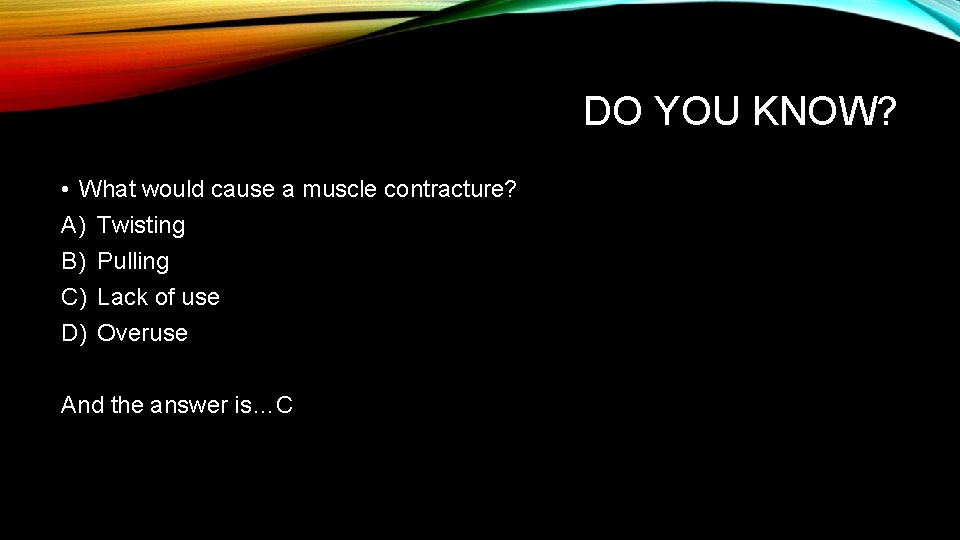 DO YOU KNOW?

• What would cause a muscle contracture?
A) Twisting
B) Pulling
C) Lack of use
D) Overuse

And the answer is…C